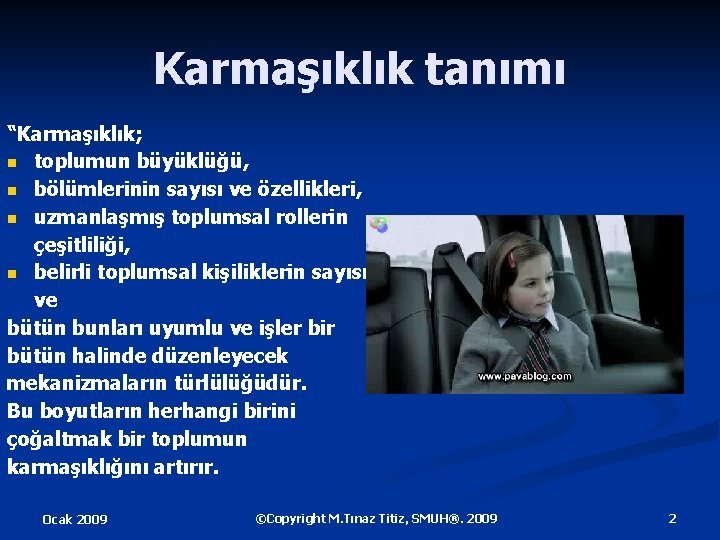 Karmaşıklık tanımı

“Karmaşıklık;

- toplumun büyüklüğü,
- bölümlerinin sayısı ve özellikleri,
- uzmanlaşmış toplumsal rollerin çeşitliliği,
- belirli toplumsal kişiliklerin sayısı ve

bütün bunları uyumlu ve işler bir bütün halinde düzenleyecek mekanizmaların türlülüğüdür.

Bu boyutların herhangi birini çoğaltmak bir toplumun karmaşıklığını artırır.

www.pavablog.com

Ocak 2009

©Copyright M.Tınaz Titiz, SMUH®. 2009

2